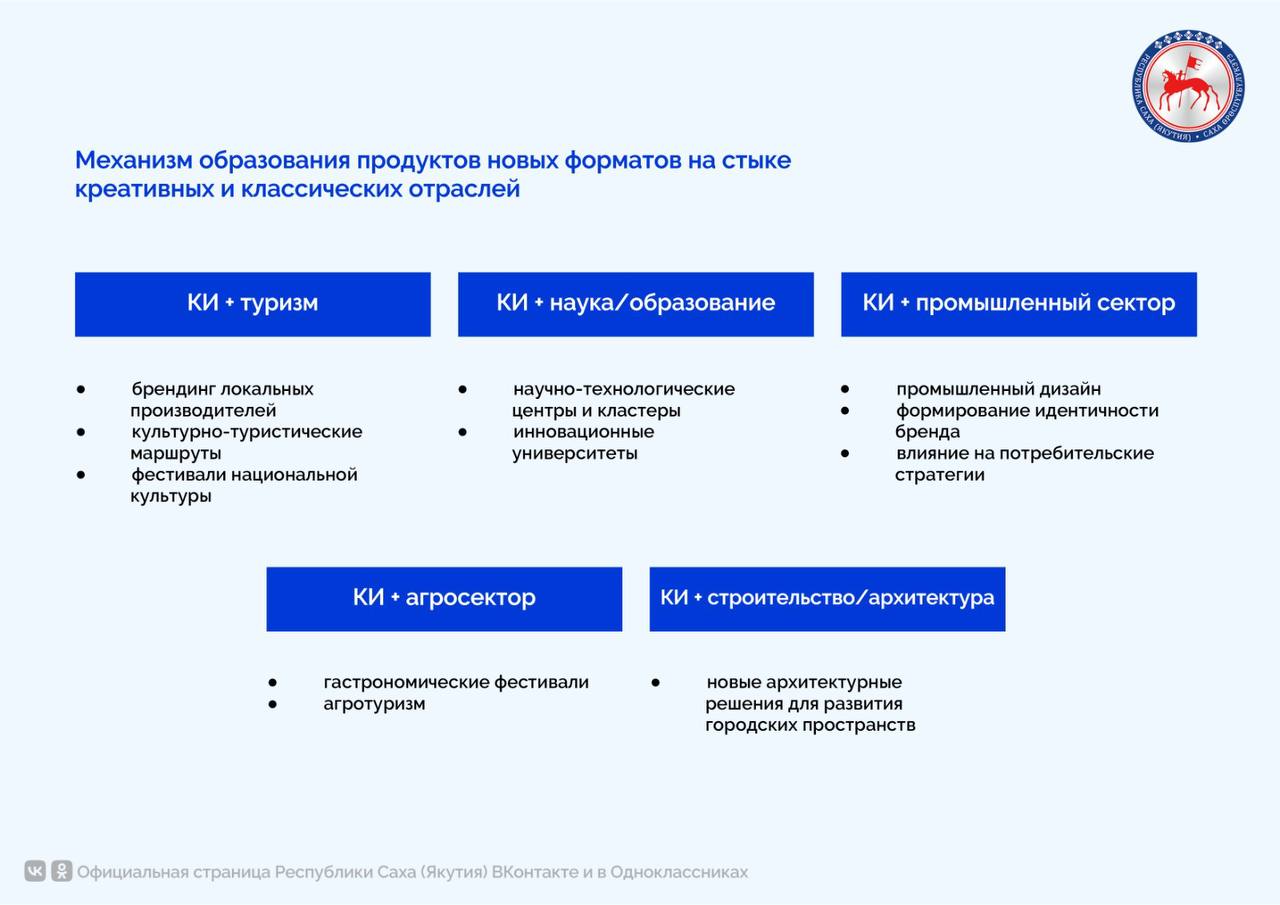 РЕСПУБЛИКА САХА (ЯКУТИЯ) • САХА ӨРӨСПҮҮБҮЛҮКЭТЭ

Механизм образования продуктов новых форматов на стыке креативных и классических отраслей

КИ + туризм

- брендинг локальных производителей
- культурно-туристические маршруты
- фестивали национальной культуры

КИ + наука/образование

- научно-технологические центры и кластеры
- инновационные университеты

КИ + промышленный сектор

- промышленный дизайн
- формирование идентичности бренда
- влияние на потребительские стратегии

КИ + агросектор

- гастрономические фестивали
- агротуризм

КИ + строительство/архитектура

- новые архитектурные решения для развития городских пространств

Официальная страница Республики Саха (Якутия) ВКонтакте и в Одноклассниках